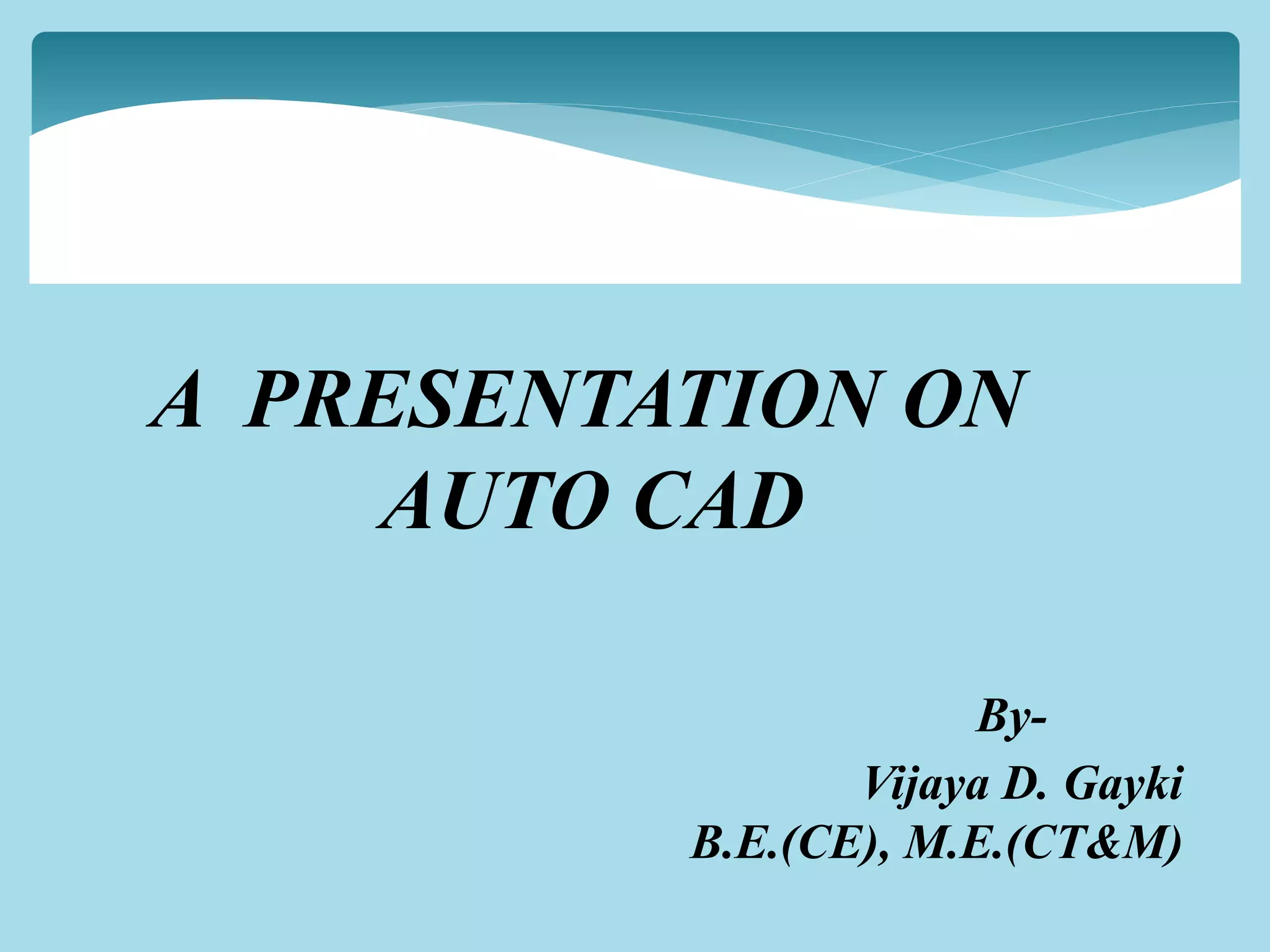 A PRESENTATION ON AUTO CAD

By-
Vijaya D. Gayki
B.E.(CE), M.E.(CT&M)